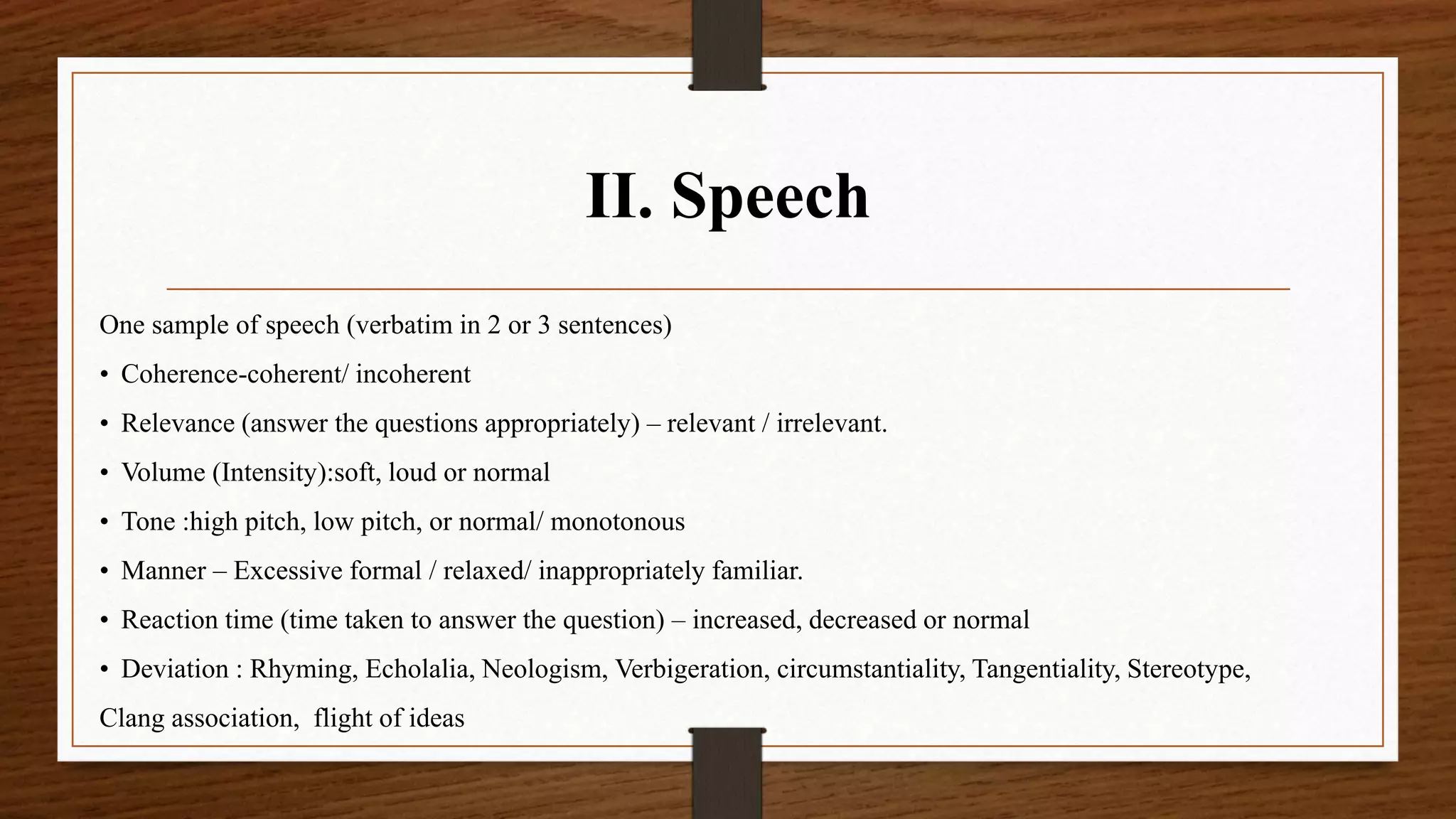 II. Speech

One sample of speech (verbatim in 2 or 3 sentences)

• Coherence-coherent/ incoherent

• Relevance (answer the questions appropriately) – relevant / irrelevant.

• Volume (Intensity):soft, loud or normal

• Tone :high pitch, low pitch, or normal/ monotonous

• Manner – Excessive formal / relaxed/ inappropriately familiar.

• Reaction time (time taken to answer the question) – increased, decreased or normal

• Deviation : Rhyming, Echolalia, Neologism, Verbigeration, circumstantiality, Tangentiality, Stereotype, Clang association, flight of ideas